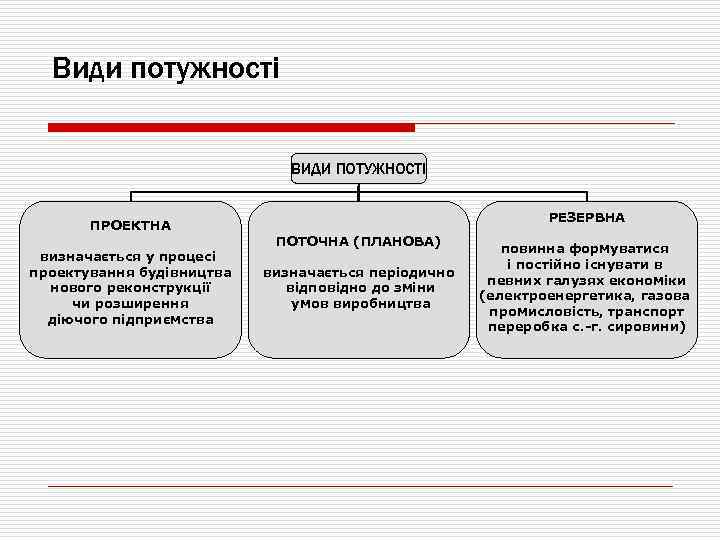 Види потужності

ВИДИ ПОТУЖНОСТІ

ПРОЕКТНА

визначається у процесі проектування будівництва нового реконструкції чи розширення діючого підприємства

ПОТОЧНА (ПЛАНОВА)

визначається періодично відповідно до зміни умов виробництва

РЕЗЕРВНА

повинна формуватися і постійно існувати в певних галузях економіки (електроенергетика, газова промисловість, транспорт переробка с.-г. сировини)